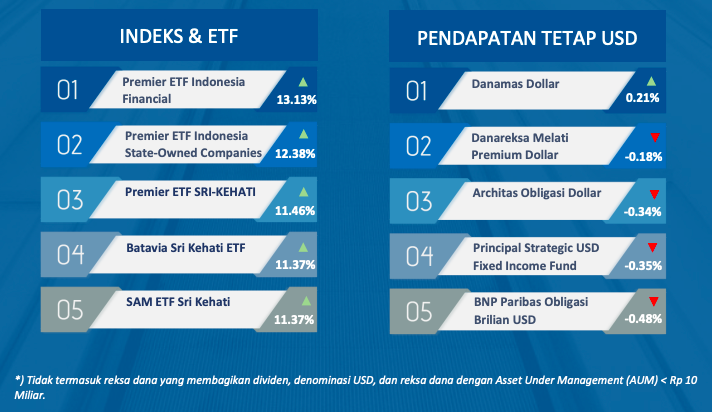 INDEKS & ETF

01 Premier ETF Indonesia Financial 13.13%

02 Premier ETF Indonesia State-Owned Companies 12.38%

03 Premier ETF SRI-KEHATI 11.46%

04 Batavia Sri Kehati ETF 11.37%

05 SAM ETF Sri Kehati 11.37%

PENDAPATAN TETAP USD

01 Danamas Dollar 0.21%

02 Danareksa Melati Premium Dollar -0.18%

03 Architas Obligasi Dollar -0.34%

04 Principal Strategic USD Fixed Income Fund -0.35%

05 BNP Paribas Obligasi Brilian USD -0.48%

*) Tidak termasuk reksa dana yang membagikan dividen, denominasi USD, dan reksa dana dengan Asset Under Management (AUM) < Rp 10 Miliar.